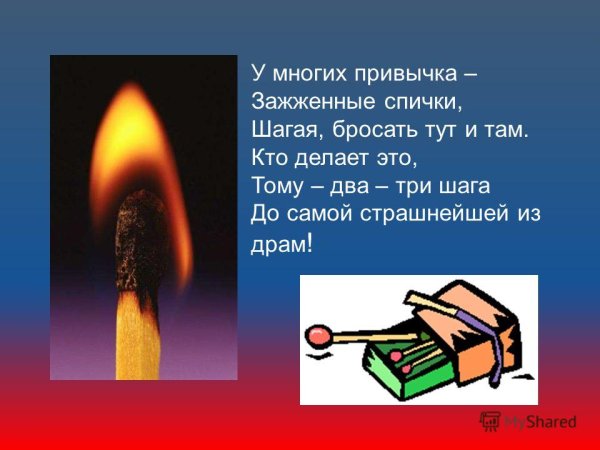 У многих привычка –
Зажженные спички,
Шагая, бросать тут и там.
Кто делает это,
Тому – два – три шага
До самой страшнейшей из драм!

MyShared